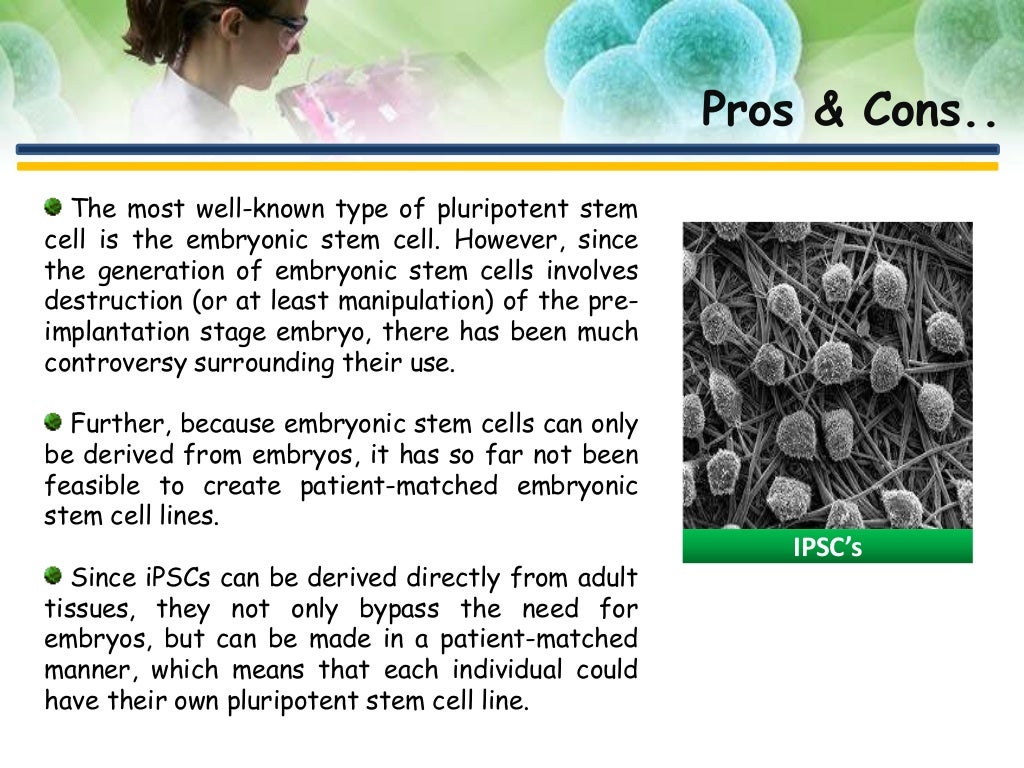 Pros & Cons..

The most well-known type of pluripotent stem cell is the embryonic stem cell. However, since the generation of embryonic stem cells involves destruction (or at least manipulation) of the pre-implantation stage embryo, there has been much controversy surrounding their use.

Further, because embryonic stem cells can only be derived from embryos, it has so far not been feasible to create patient-matched embryonic stem cell lines.

Since iPSCs can be derived directly from adult tissues, they not only bypass the need for embryos, but can be made in a patient-matched manner, which means that each individual could have their own pluripotent stem cell line.

IPSC's